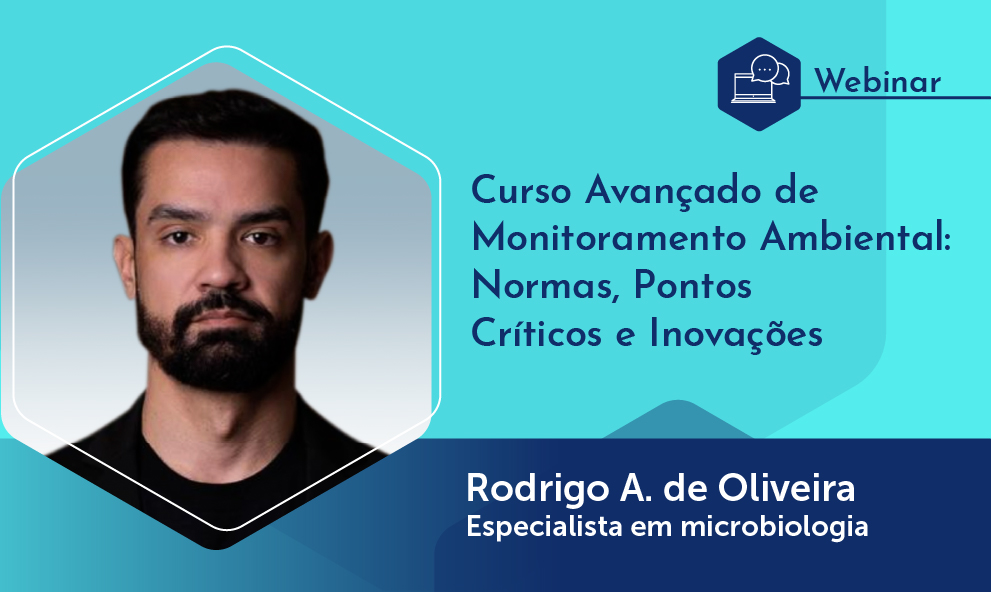 Webinar

Curso Avançado de Monitoramento Ambiental: Normas, Pontos Críticos e Inovações

Rodrigo A. de Oliveira
Especialista em microbiologia